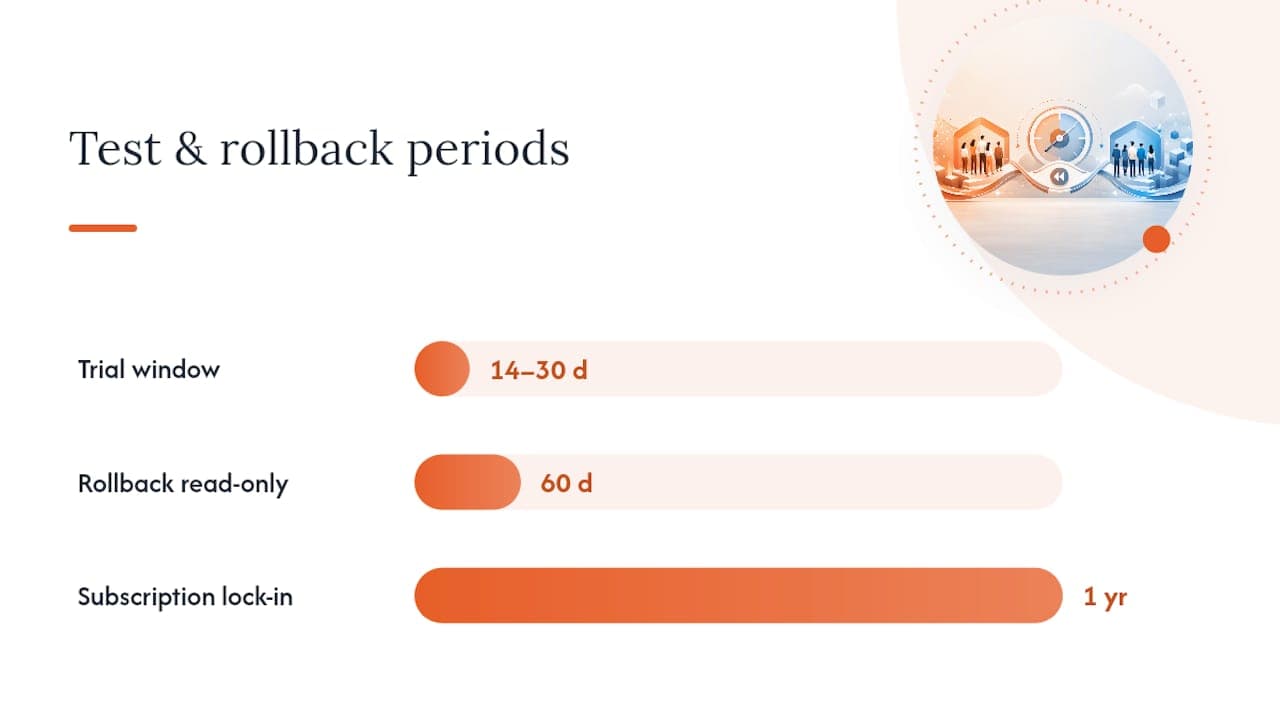 Test & rollback periods

Trial window
14–30 d

Rollback read-only
60 d

Subscription lock-in
1 yr